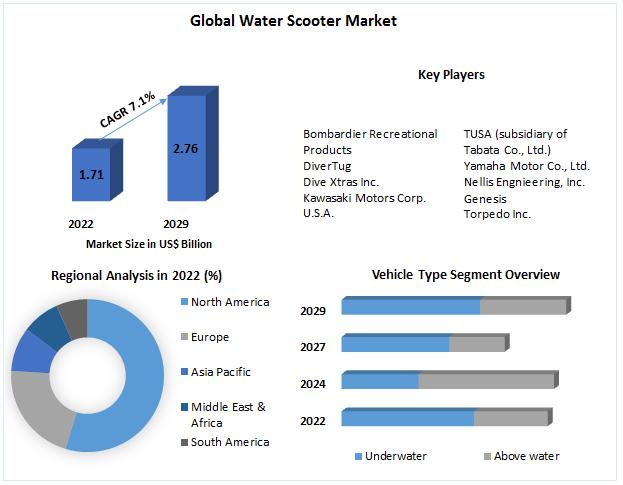 Global Water Scooter Market

CAGR 7.1%

1.71

2.76

2022

2029

Market Size in US$ Billion

Key Players

Bombardier Recreational Products
DiverTug
Dive Xtras Inc.
Kawasaki Motors Corp. U.S.A.

TUSA (subsidiary of Tabata Co., Ltd.)
Yamaha Motor Co., Ltd.
Nellis Engnieering, Inc.
Genesis
Torpedo Inc.

Regional Analysis in 2022 (%)

North America
Europe
Asia Pacific
Middle East & Africa
South America

Vehicle Type Segment Overview

2029
2027
2024
2022

Underwater
Above water